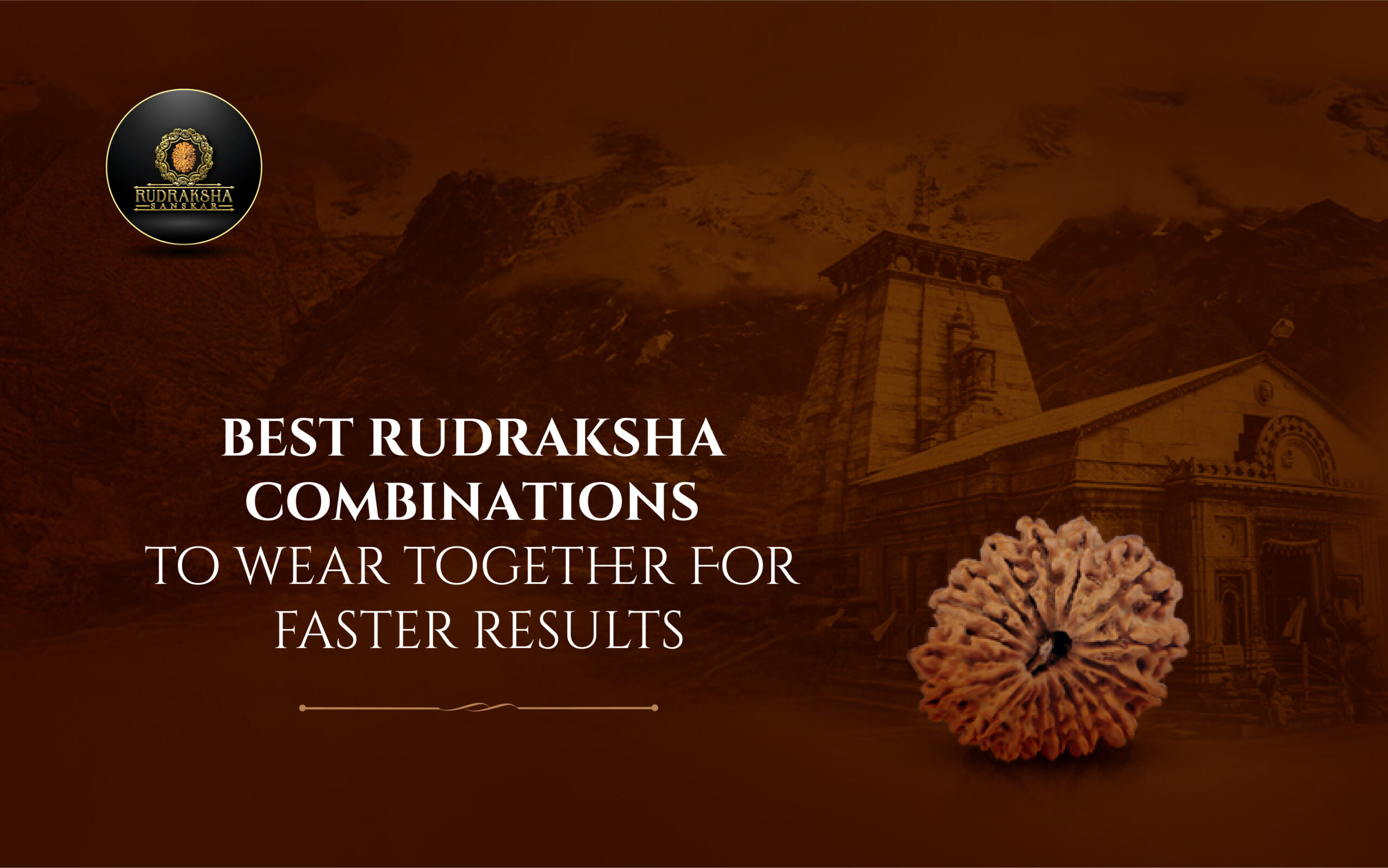 RUDRAKSHA
SANSKAR

BEST RUDRAKSHA COMBINATIONS
TO WEAR TOGETHER FOR FASTER RESULTS